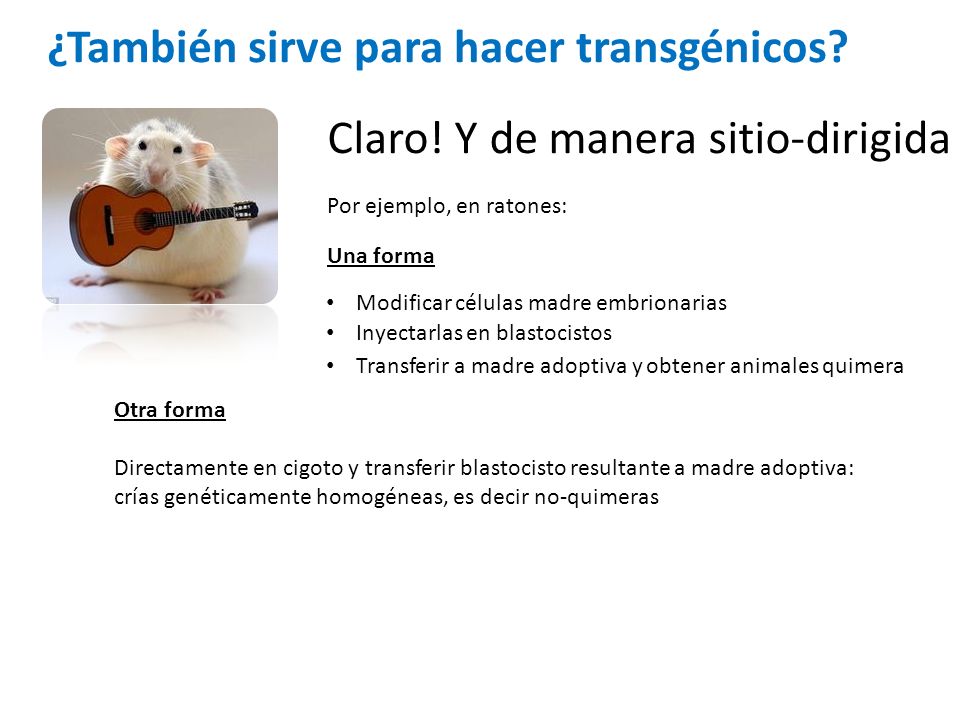 ¿También sirve para hacer transgénicos?

Claro! Y de manera sitio-dirigida

Por ejemplo, en ratones:

Una forma

• Modificar células madre embrionarias
• Inyectarlas en blastocistos
• Transferir a madre adoptiva y obtener animales quimera

Otra forma

Directamente en cigoto y transferir blastocisto resultante a madre adoptiva: crías genéticamente homogéneas, es decir no-quimeras